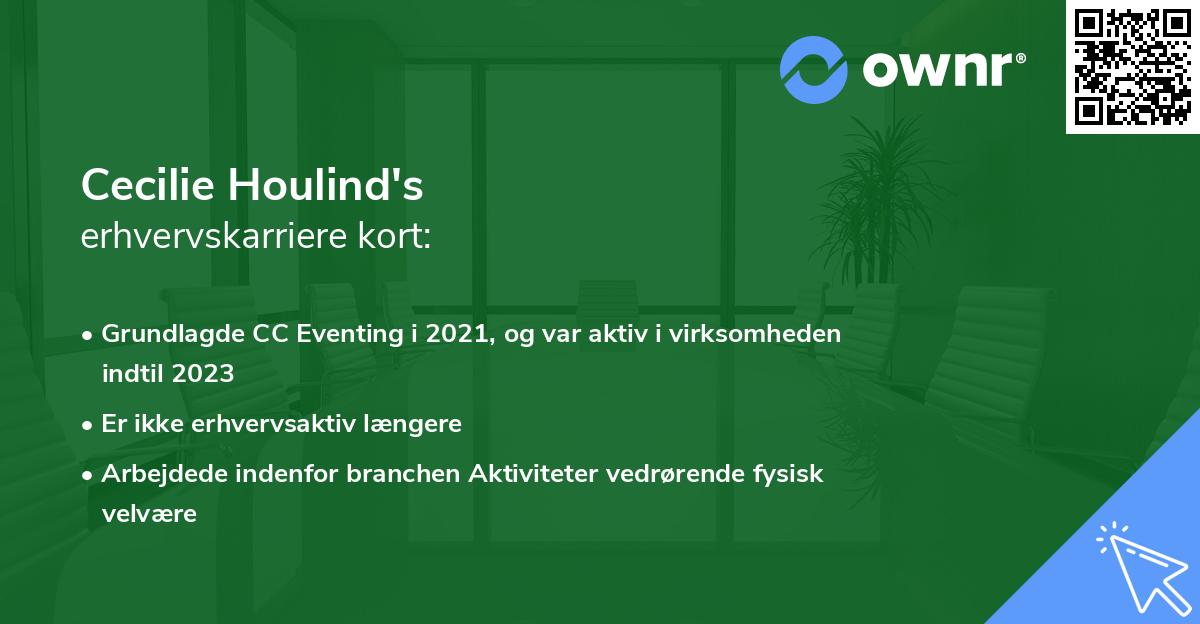 ownr®

Cecilie Houlind's
erhvervskarriere kort:

• Grundlagde CC Eventing i 2021, og var aktiv i virksomheden indtil 2023
• Er ikke erhvervsaktiv længere
• Arbejdede indenfor branchen Aktiviteter vedrørende fysisk velvære